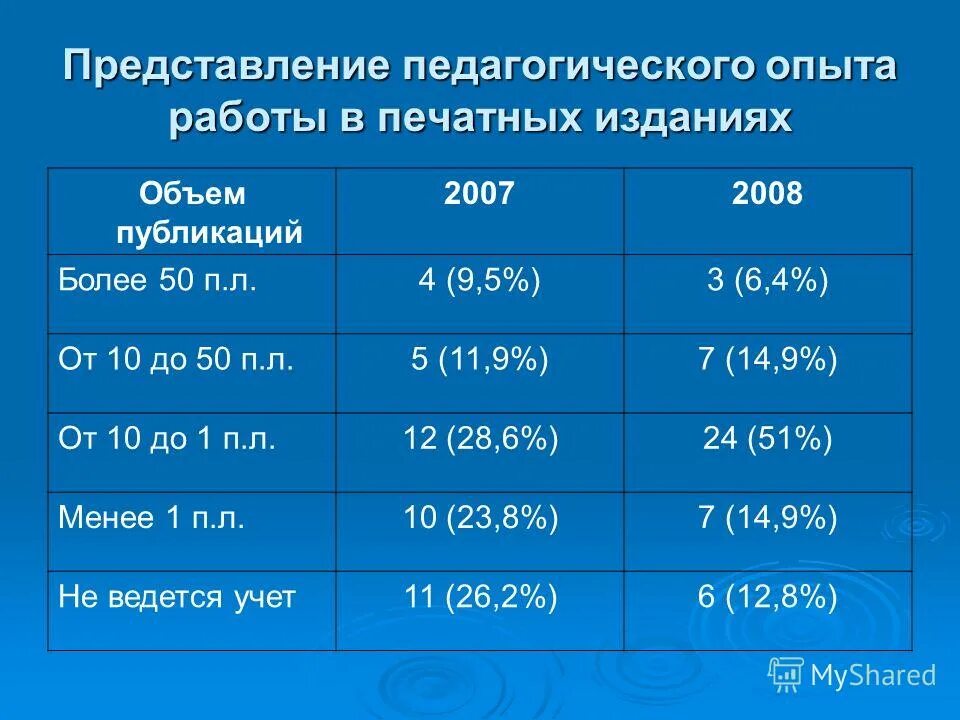 Представление педагогического опыта работы в печатных изданиях

| Объем публикаций | 2007 | 2008 |
|---|---|---|
| Более 50 п.л. | 4 (9,5%) | 3 (6,4%) |
| От 10 до 50 п.л. | 5 (11,9%) | 7 (14,9%) |
| От 10 до 1 п.л. | 12 (28,6%) | 24 (51%) |
| Менее 1 п.л. | 10 (23,8%) | 7 (14,9%) |
| Не ведется учет | 11 (26,2%) | 6 (12,8%) |

MyShared